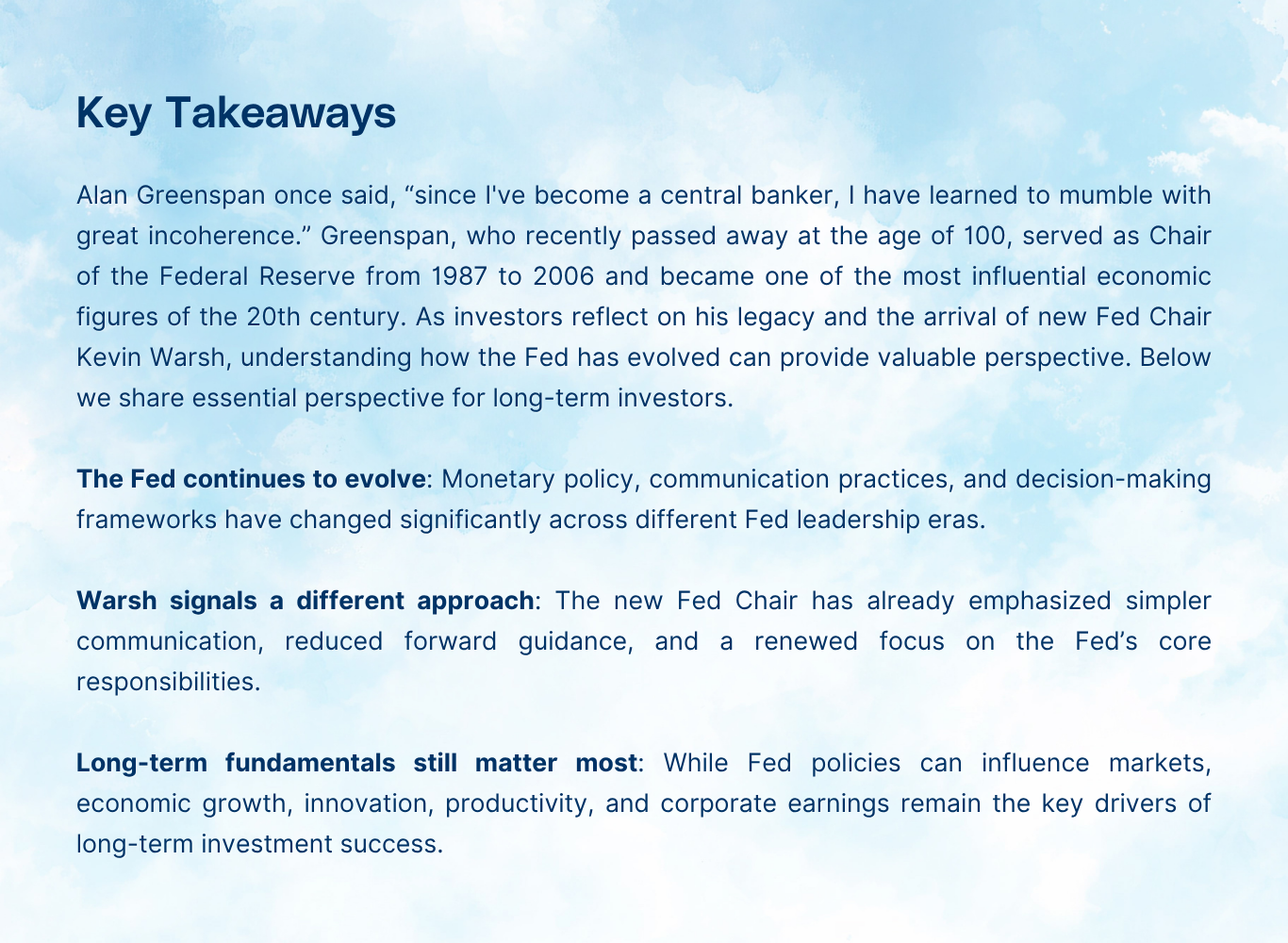 Key Takeaways

Alan Greenspan once said, “since I've become a central banker, I have learned to mumble with great incoherence.” Greenspan, who recently passed away at the age of 100, served as Chair of the Federal Reserve from 1987 to 2006 and became one of the most influential economic figures of the 20th century. As investors reflect on his legacy and the arrival of new Fed Chair Kevin Warsh, understanding how the Fed has evolved can provide valuable perspective. Below we share essential perspective for long-term investors.

The Fed continues to evolve: Monetary policy, communication practices, and decision-making frameworks have changed significantly across different Fed leadership eras.

Warsh signals a different approach: The new Fed Chair has already emphasized simpler communication, reduced forward guidance, and a renewed focus on the Fed’s core responsibilities.

Long-term fundamentals still matter most: While Fed policies can influence markets, economic growth, innovation, productivity, and corporate earnings remain the key drivers of long-term investment success.